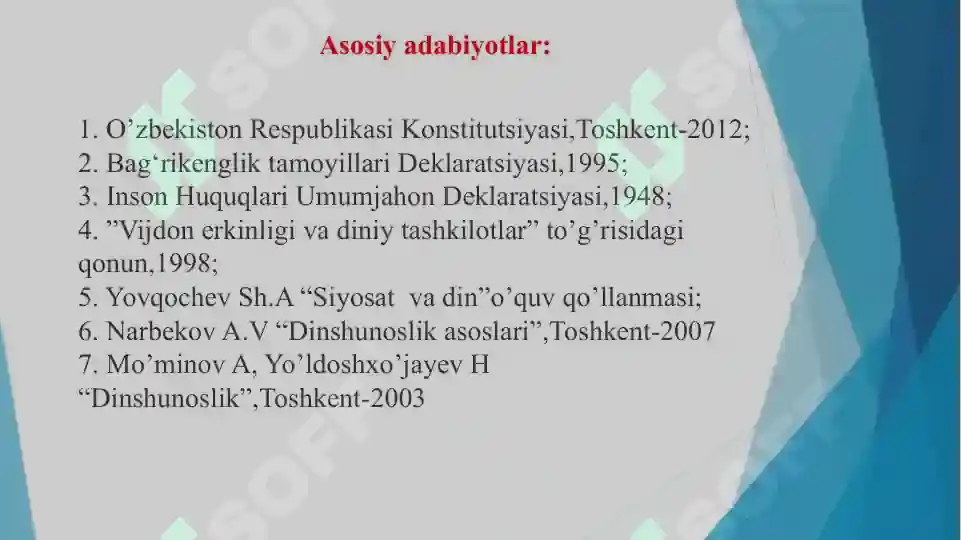 Asosiy adabiyotlar:

1. O’zbekiston Respublikasi Konstitutsiyasi,Toshkent-2012;
2. Bag‘rikenglik tamoyillari Deklaratsiyasi,1995;
3. Inson Huquqlari Umumjahon Deklaratsiyasi,1948;
4. ”Vijdon erkinligi va diniy tashkilotlar” to’g’risidagi qonun,1998;
5. Yovqochev Sh.A “Siyosat va din”o’quv qo’llanmasi;
6. Narbekov A.V “Dinshunoslik asoslari”,Toshkent-2007
7. Mo’minov A, Yo’ldoshxo’jayev H “Dinshunoslik”,Toshkent-2003